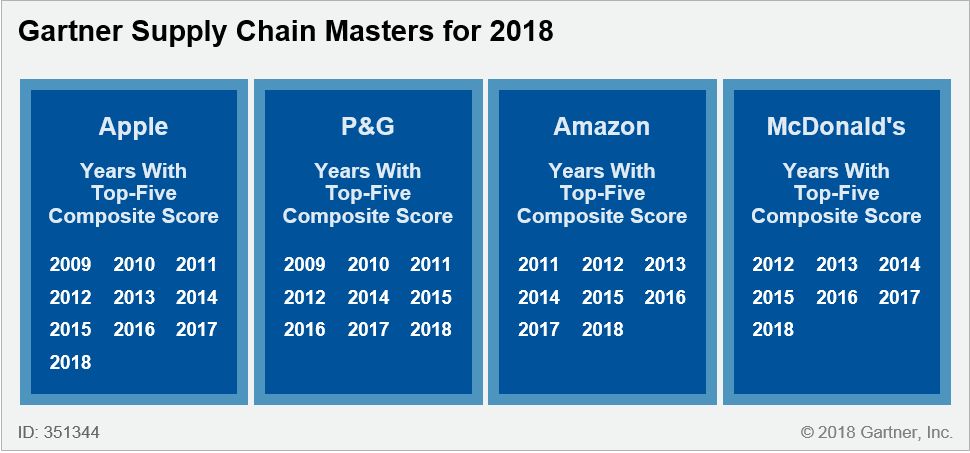 Gartner Supply Chain Masters for 2018

Apple

Years With Top-Five Composite Score

2009 2010 2011
2012 2013 2014
2015 2016 2017
2018

P&G

Years With Top-Five Composite Score

2009 2010 2011
2012 2014 2015
2016 2017 2018

Amazon

Years With Top-Five Composite Score

2011 2012 2013
2014 2015 2016
2017 2018

McDonald's

Years With Top-Five Composite Score

2012 2013 2014
2015 2016 2017
2018

ID: 351344

© 2018 Gartner, Inc.